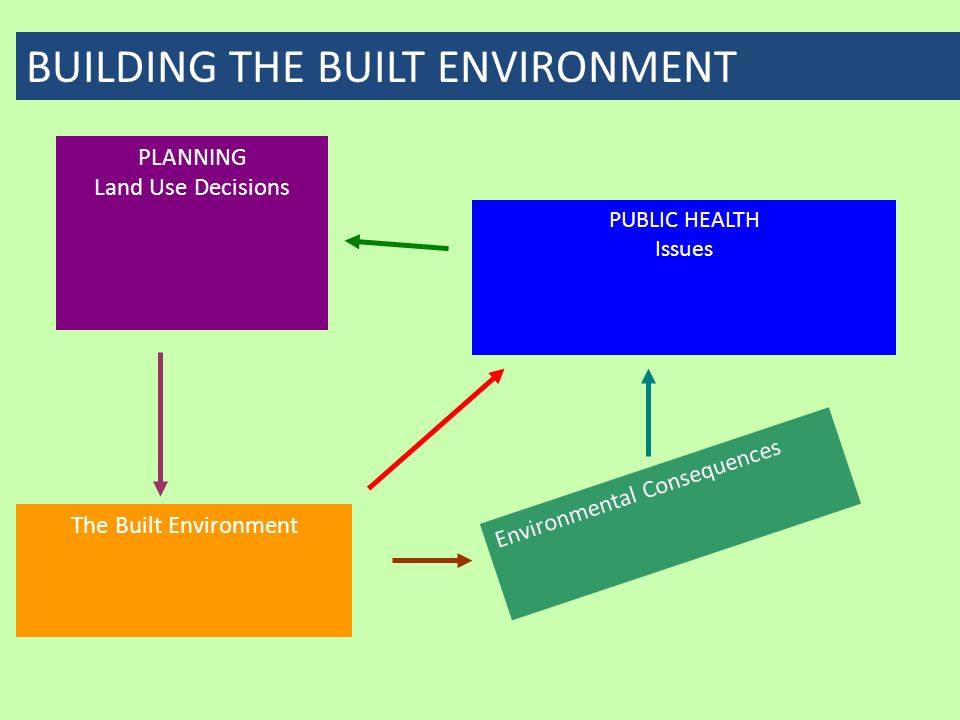 BUILDING THE BUILT ENVIRONMENT

PLANNING
Land Use Decisions

PUBLIC HEALTH
Issues

The Built Environment

Environmental Consequences